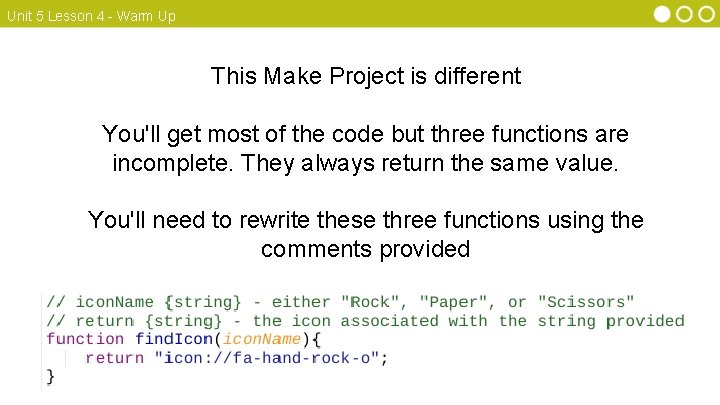 Unit 5 Lesson 4 - Warm Up

This Make Project is different

You'll get most of the code but three functions are incomplete. They always return the same value.

You'll need to rewrite these three functions using the comments provided

// iconName {string} - either "Rock", "Paper", or "Scissors"
// return {string} - the icon associated with the string provided
function findIcon(iconName){
return "icon://fa-hand-rock-o";
}